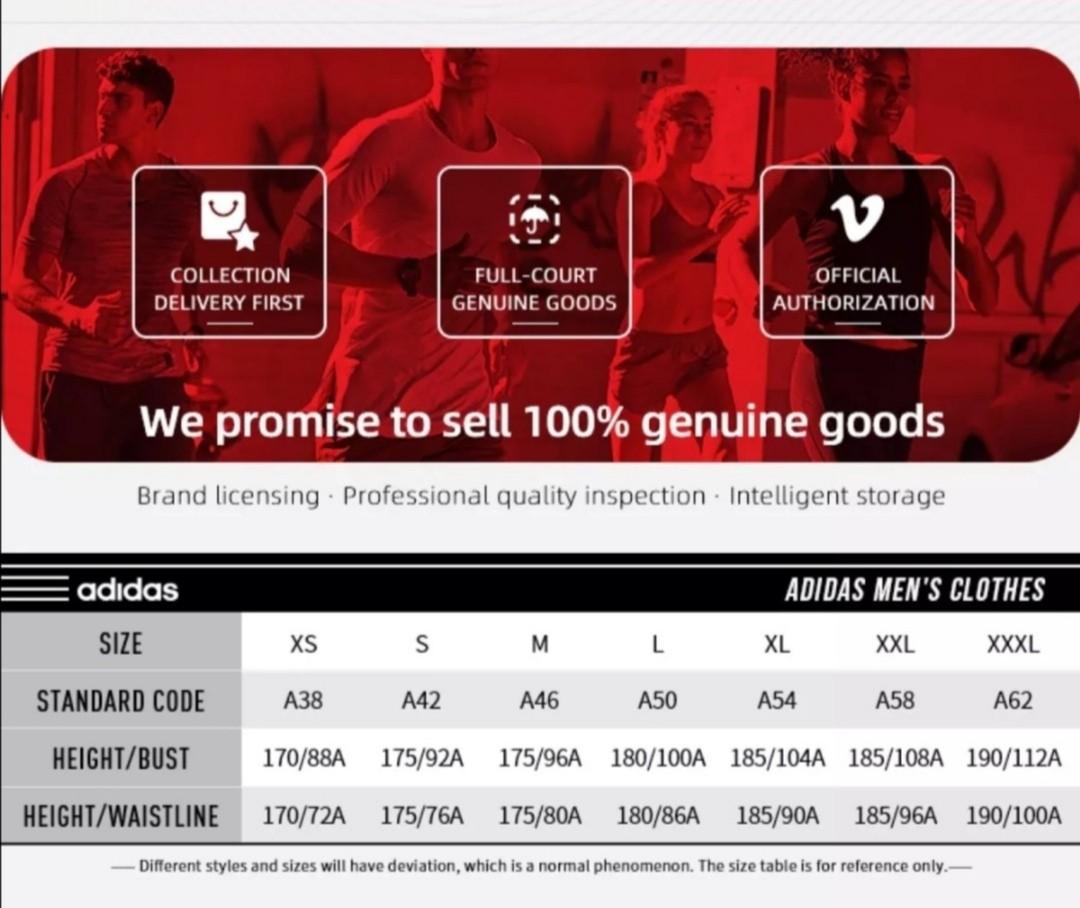 COLLECTION DELIVERY FIRST

FULL-COURT GENUINE GOODS

OFFICIAL AUTHORIZATION

We promise to sell 100% genuine goods

Brand licensing · Professional quality inspection · Intelligent storage

adidas

ADIDAS MEN'S CLOTHES

| SIZE | XS | S | M | L | XL | XXL | XXXL |
|---|---|---|---|---|---|---|---|
| STANDARD CODE | A38 | A42 | A46 | A50 | A54 | A58 | A62 |
| HEIGHT/BUST | 170/88A | 175/92A | 175/96A | 180/100A | 185/104A | 185/108A | 190/112A |
| HEIGHT/WAISTLINE | 170/72A | 175/76A | 175/80A | 180/86A | 185/90A | 185/96A | 190/100A |

— Different styles and sizes will have deviation, which is a normal phenomenon. The size table is for reference only.—